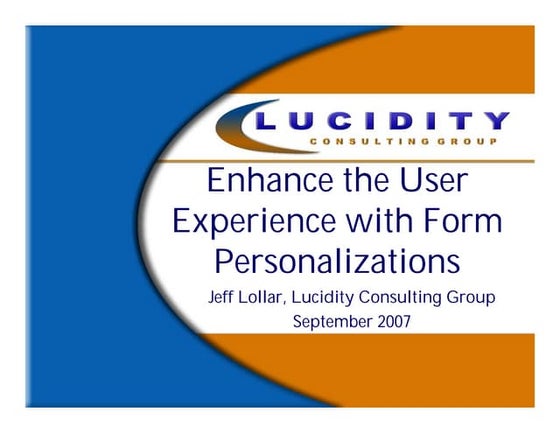 LUCIDITY
CONSULTING GROUP

Enhance the User Experience with Form Personalizations

Jeff Lollar, Lucidity Consulting Group
September 2007